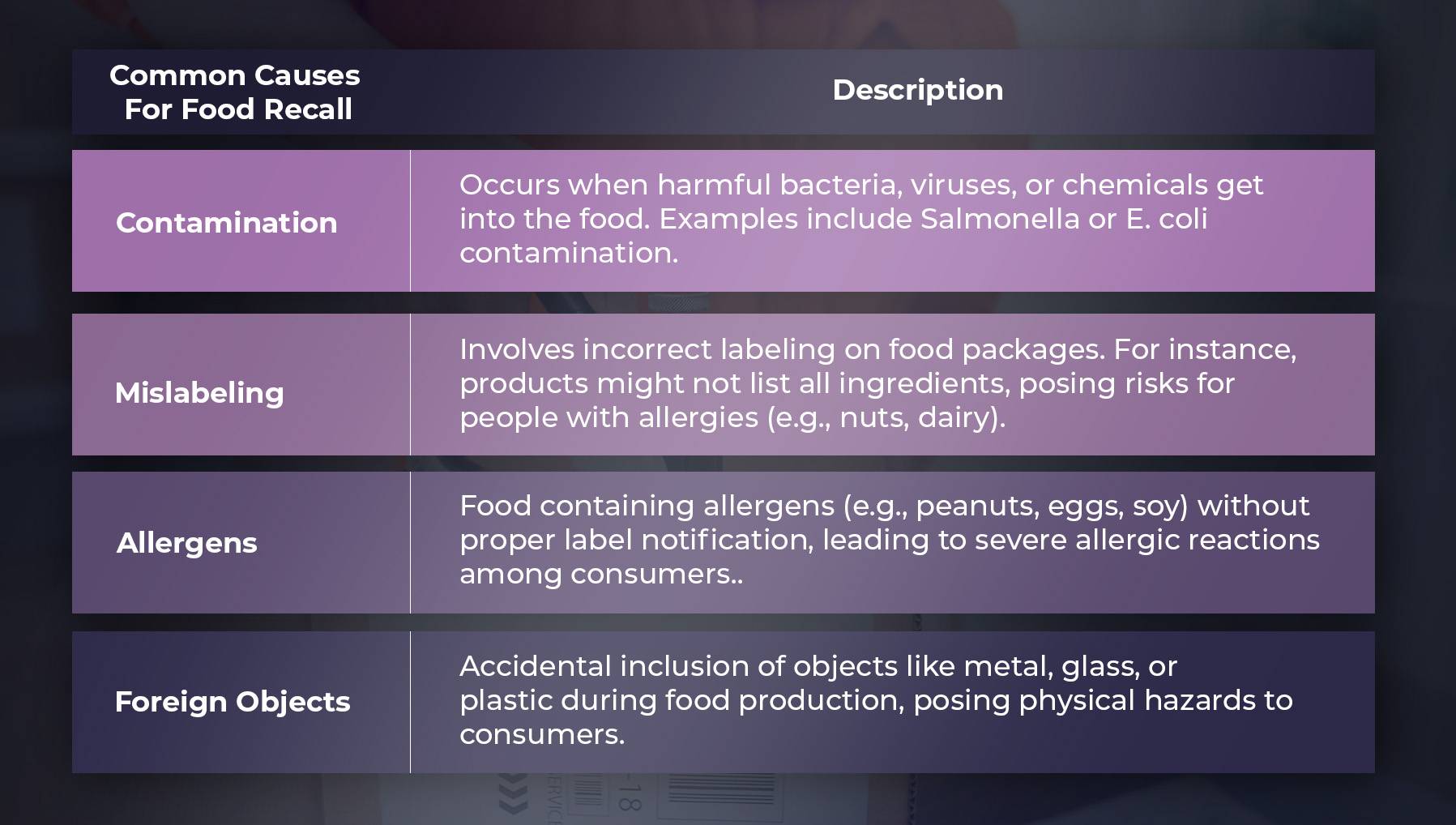 | Common Causes For Food Recall | Description |
|---|---|
| Contamination | Occurs when harmful bacteria, viruses, or chemicals get into the food. Examples include Salmonella or E. coli contamination. |
| Mislabeling | Involves incorrect labeling on food packages. For instance, products might not list all ingredients, posing risks for people with allergies (e.g., nuts, dairy). |
| Allergens | Food containing allergens (e.g., peanuts, eggs, soy) without proper label notification, leading to severe allergic reactions among consumers.. |
| Foreign Objects | Accidental inclusion of objects like metal, glass, or plastic during food production, posing physical hazards to consumers. |